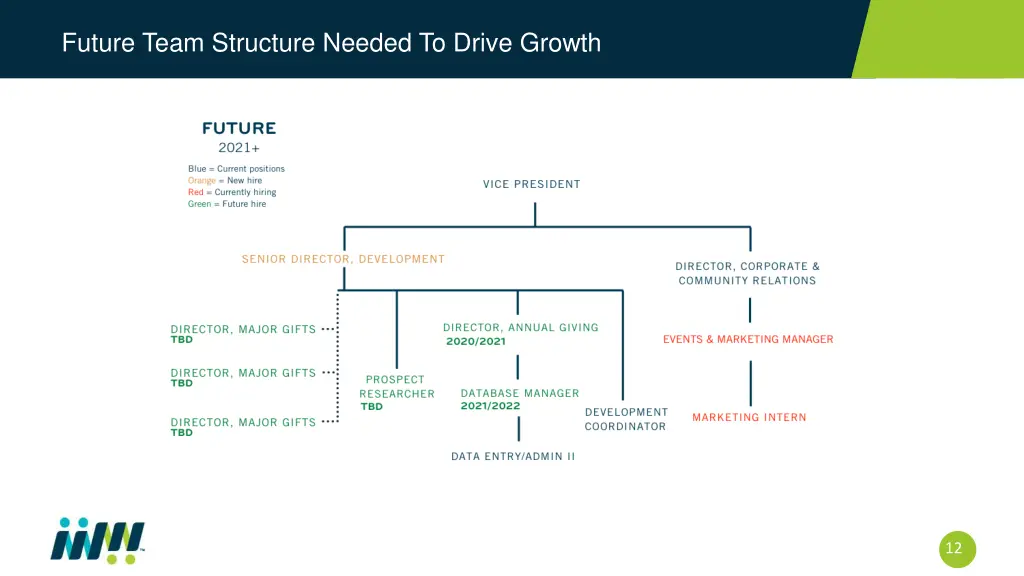 Future Team Structure Needed To Drive Growth

FUTURE
2021+

Blue = Current positions
Orange = New hire
Red = Currently hiring
Green = Future hire

VICE PRESIDENT

SENIOR DIRECTOR, DEVELOPMENT

DIRECTOR, CORPORATE & COMMUNITY RELATIONS

DIRECTOR, MAJOR GIFTS
TBD

DIRECTOR, MAJOR GIFTS
TBD

DIRECTOR, MAJOR GIFTS
TBD

PROSPECT RESEARCHER
TBD

DIRECTOR, ANNUAL GIVING
2020/2021

DATABASE MANAGER
2021/2022

DATA ENTRY/ADMIN II

DEVELOPMENT COORDINATOR

EVENTS & MARKETING MANAGER

MARKETING INTERN

12